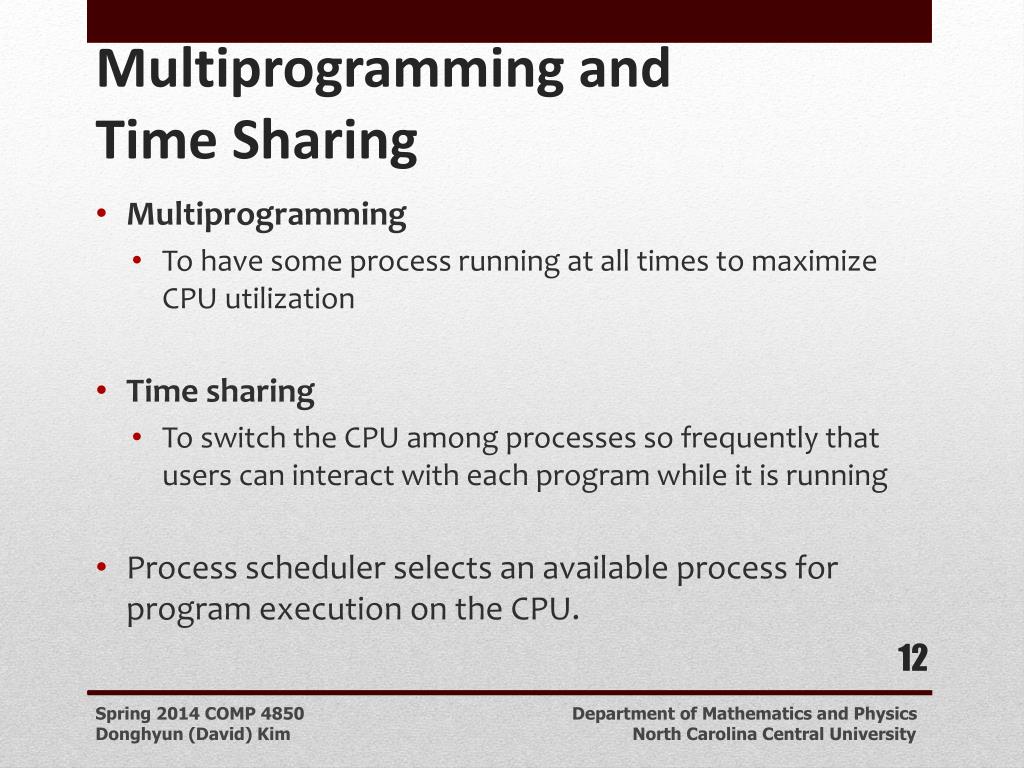 Multiprogramming and Time Sharing

• Multiprogramming
  • To have some process running at all times to maximize CPU utilization

• Time sharing
  • To switch the CPU among processes so frequently that users can interact with each program while it is running

• Process scheduler selects an available process for program execution on the CPU.

12

Spring 2014 COMP 4850
Donghyun (David) Kim

Department of Mathematics and Physics
North Carolina Central University